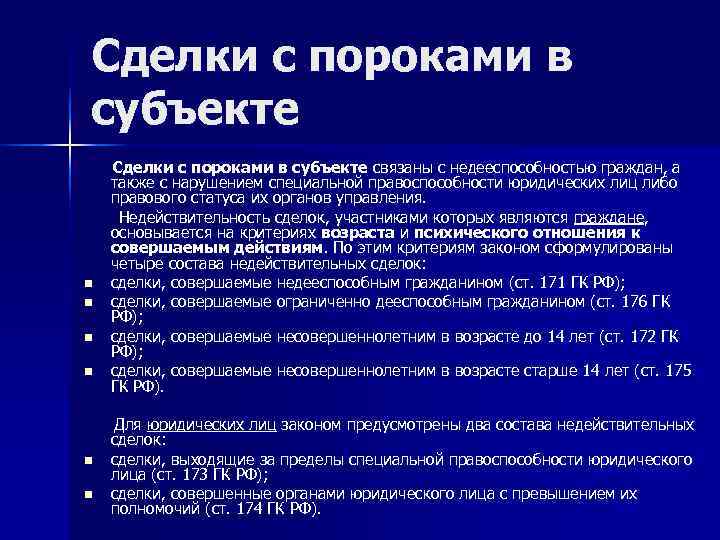 Сделки с пороками в субъекте

Сделки с пороками в субъекте связаны с недееспособностью граждан, а также с нарушением специальной правоспособности юридических лиц либо правового статуса их органов управления.

Недействительность сделок, участниками которых являются граждане, основывается на критериях возраста и психического отношения к совершаемым действиям. По этим критериям законом сформулированы четыре состава недействительных сделок:

- сделки, совершаемые недееспособным гражданином (ст. 171 ГК РФ);
- сделки, совершаемые ограниченно дееспособным гражданином (ст. 176 ГК РФ);
- сделки, совершаемые несовершеннолетним в возрасте до 14 лет (ст. 172 ГК РФ);
- сделки, совершаемые несовершеннолетним в возрасте старше 14 лет (ст. 175 ГК РФ).

Для юридических лиц законом предусмотрены два состава недействительных сделок:

- сделки, выходящие за пределы специальной правоспособности юридического лица (ст. 173 ГК РФ);
- сделки, совершенные органами юридического лица с превышением их полномочий (ст. 174 ГК РФ).